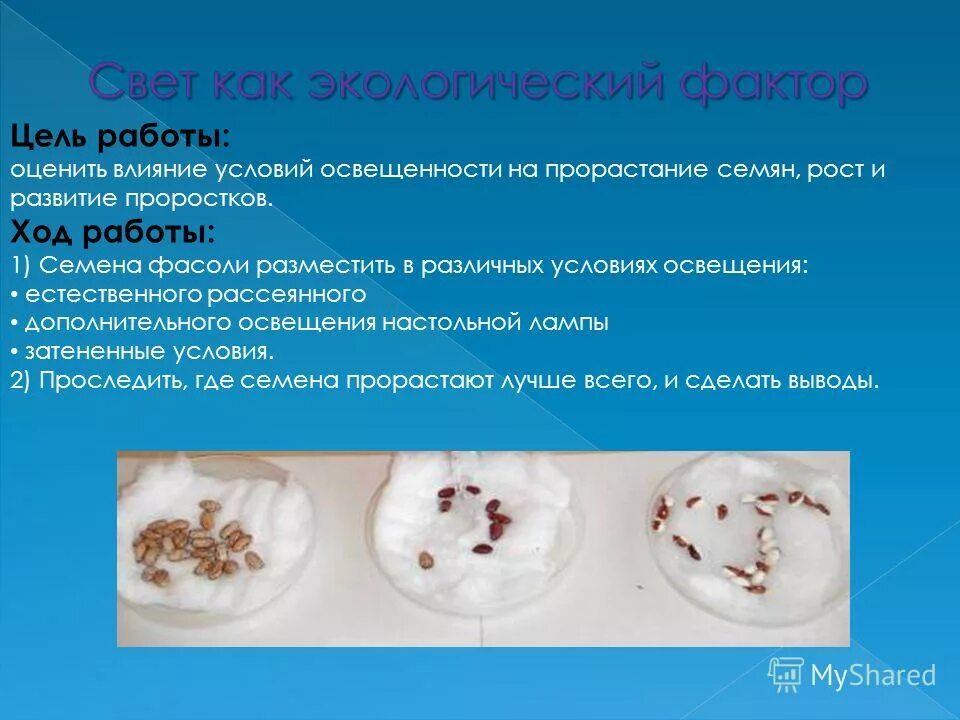 Свет как экологический фактор

Цель работы:
оценить влияние условий освещенности на прорастание семян, рост и развитие проростков.

Ход работы:
1) Семена фасоли разместить в различных условиях освещения:
• естественного рассеянного
• дополнительного освещения настольной лампы
• затененные условия.
2) Проследить, где семена прорастают лучше всего, и сделать выводы.

MyShared